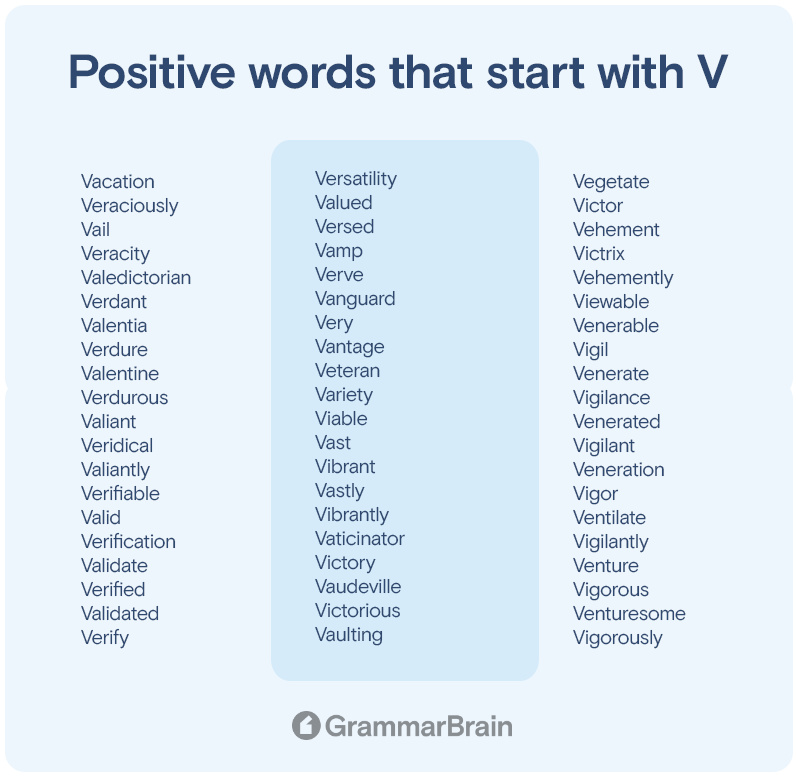 Positive words that start with V

Vacation
Veraciously
Vail
Veracity
Valedictorian
Verdant
Valentia
Verdure
Valentine
Verdurous
Valiant
Veridical
Valiantly
Verifiable
Valid
Verification
Validate
Verified
Validated
Verify

Versatility
Valued
Versed
Vamp
Verve
Vanguard
Very
Vantage
Veteran
Variety
Viable
Vast
Vibrant
Vastly
Vibrantly
Vaticinator
Victory
Vaudeville
Victorious
Vaulting

Vegetate
Victor
Vehement
Victrix
Vehemently
Viewable
Venerable
Vigil
Venerate
Vigilance
Venerated
Vigilant
Veneration
Vigor
Ventilate
Vigilantly
Venture
Vigorous
Venturesome
Vigorously

GrammarBrain